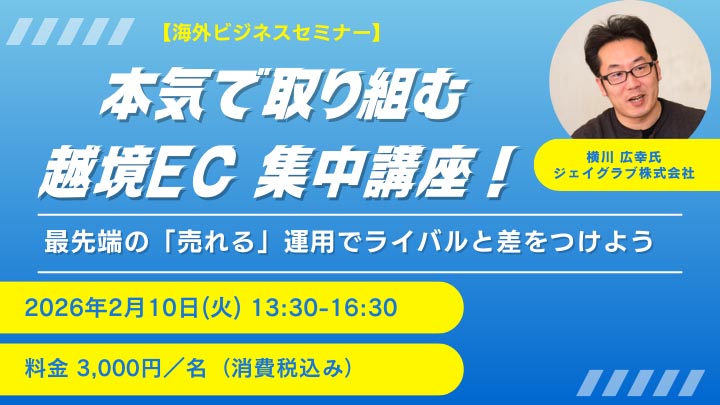 【海外ビジネスセミナー】

本気で取り組む
越境EC 集中講座！

横川 広幸氏
ジェイグラブ株式会社

最先端の「売れる」運用でライバルと差をつけよう

2026年2月10日(火) 13:30-16:30

料金 3,000円／名（消費税込み）